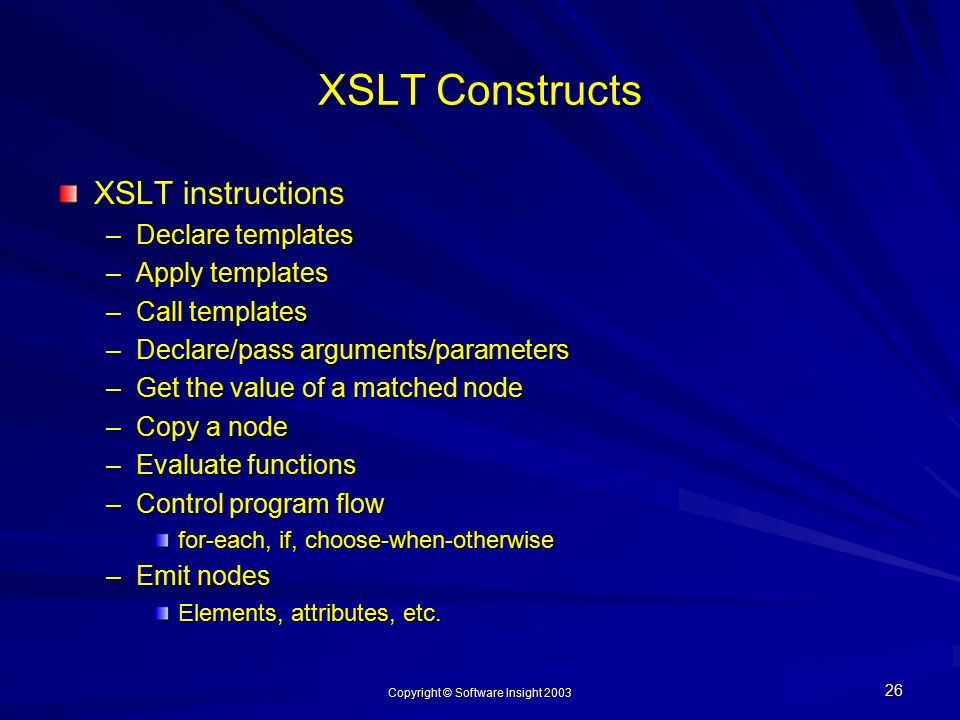 XSLT Constructs

XSLT instructions
– Declare templates
– Apply templates
– Call templates
– Declare/pass arguments/parameters
– Get the value of a matched node
– Copy a node
– Evaluate functions
– Control program flow
for-each, if, choose-when-otherwise
– Emit nodes
Elements, attributes, etc.

Copyright © Software Insight 2003

26